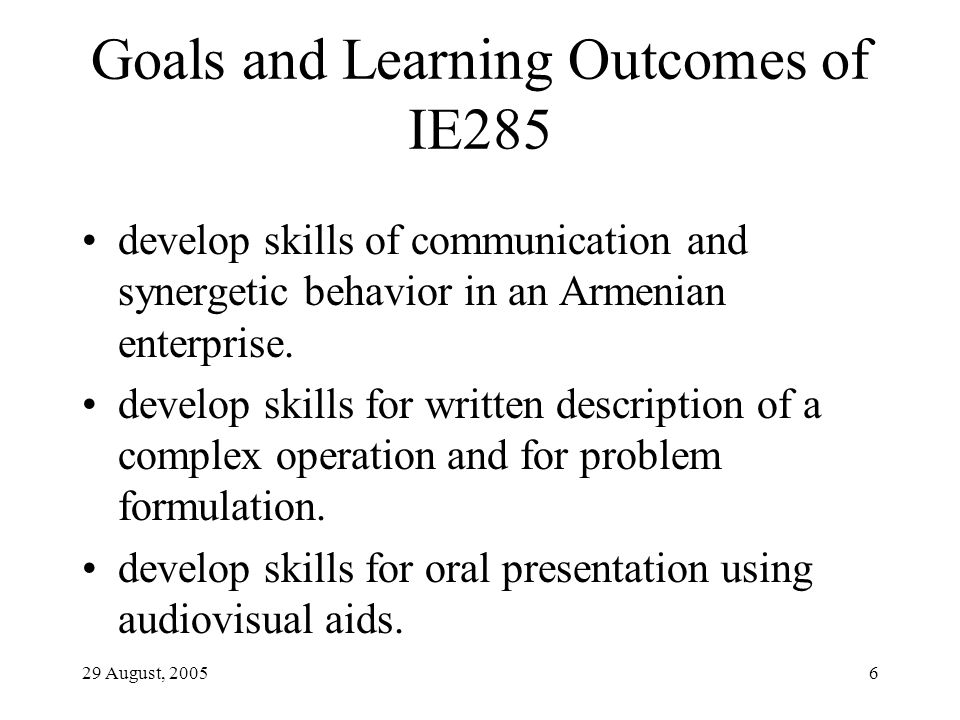 Goals and Learning Outcomes of IE285

• develop skills of communication and synergetic behavior in an Armenian enterprise.

• develop skills for written description of a complex operation and for problem formulation.

• develop skills for oral presentation using audiovisual aids.

29 August, 2005

6